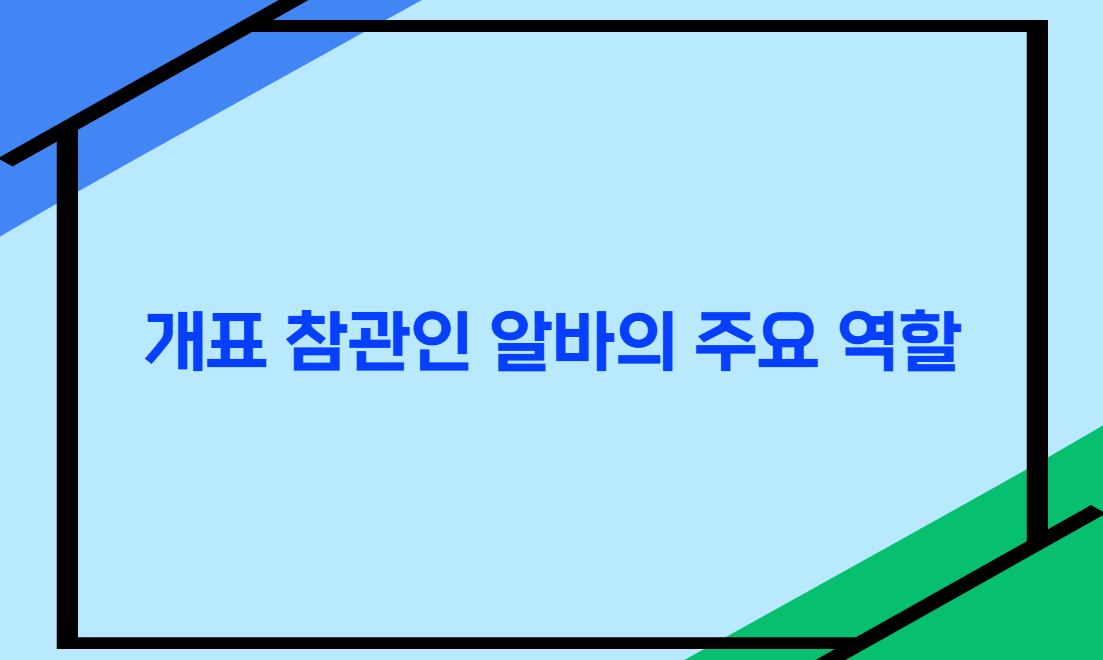 개표 참관인 알바의 주요 역할